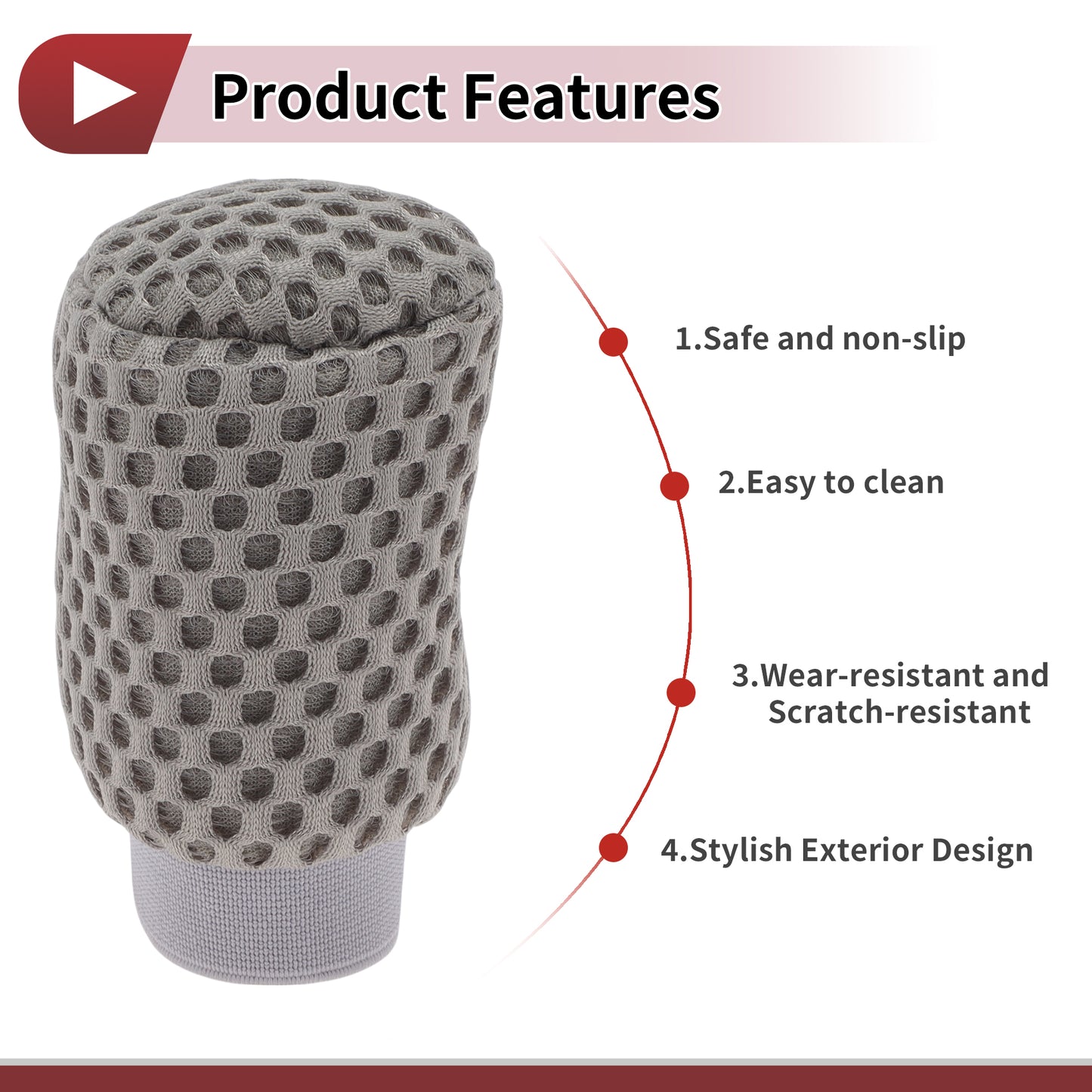 Product Features

1.Safe and non-slip

2.Easy to clean

3.Wear-resistant and Scratch-resistant

4.Stylish Exterior Design